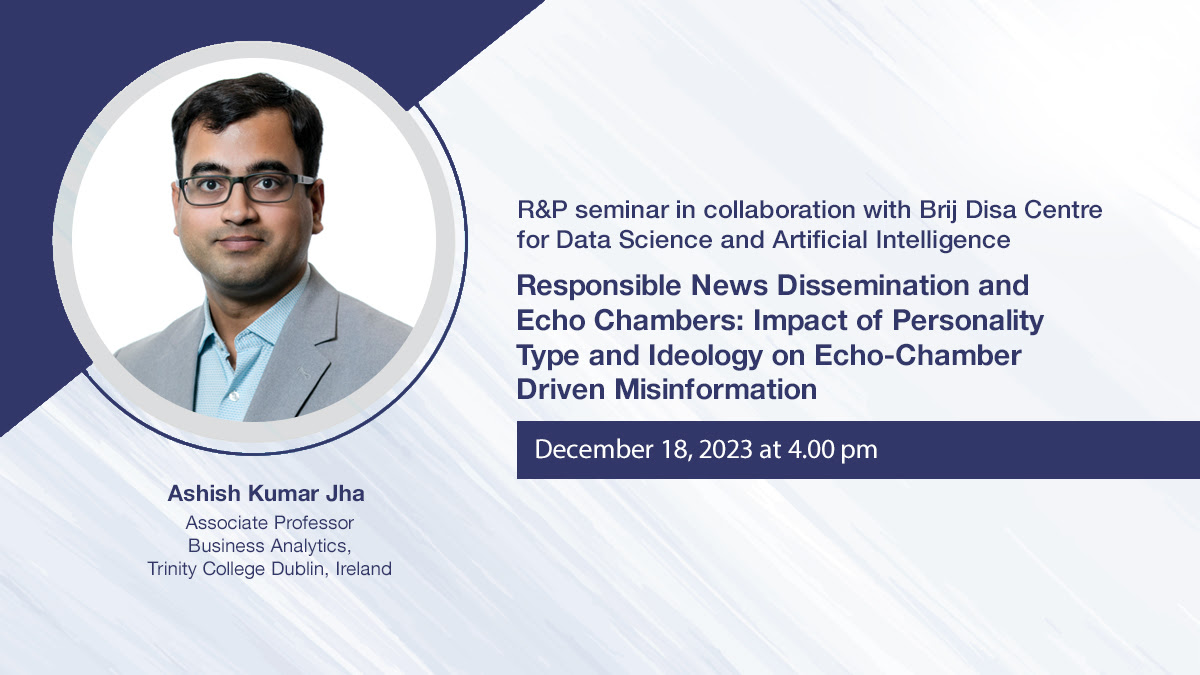 R&P seminar in collaboration with Brij Disa Centre for Data Science and Artificial Intelligence

Responsible News Dissemination and Echo Chambers: Impact of Personality Type and Ideology on Echo-Chamber Driven Misinformation

December 18, 2023 at 4.00 pm

Ashish Kumar Jha

Associate Professor
Business Analytics,
Trinity College Dublin, Ireland